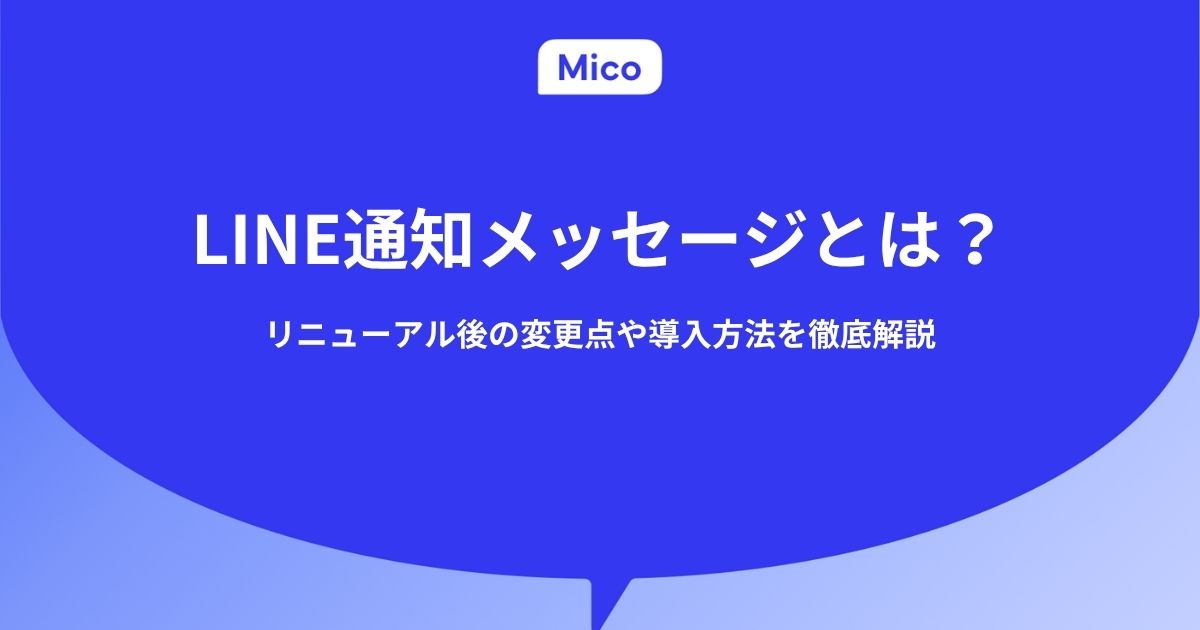 Mico

LINE通知メッセージとは？

リニューアル後の変更点や導入方法を徹底解説